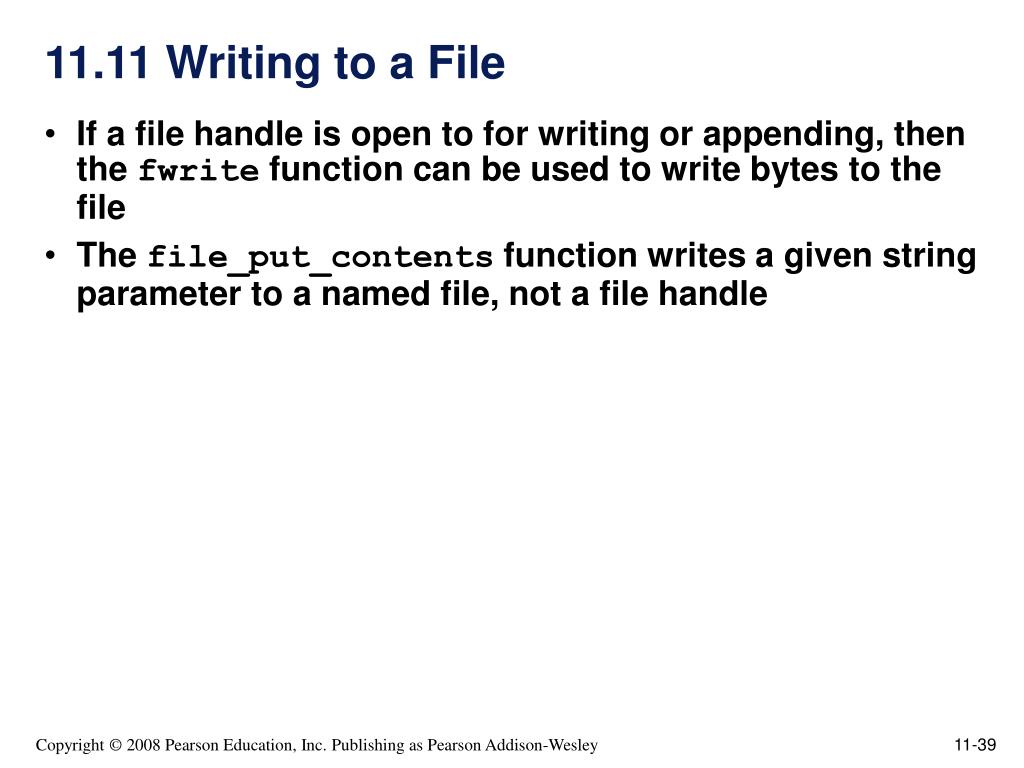 11.11 Writing to a File

• If a file handle is open to for writing or appending, then the fwrite function can be used to write bytes to the file

• The file_put_contents function writes a given string parameter to a named file, not a file handle

Copyright © 2008 Pearson Education, Inc. Publishing as Pearson Addison-Wesley

11-39